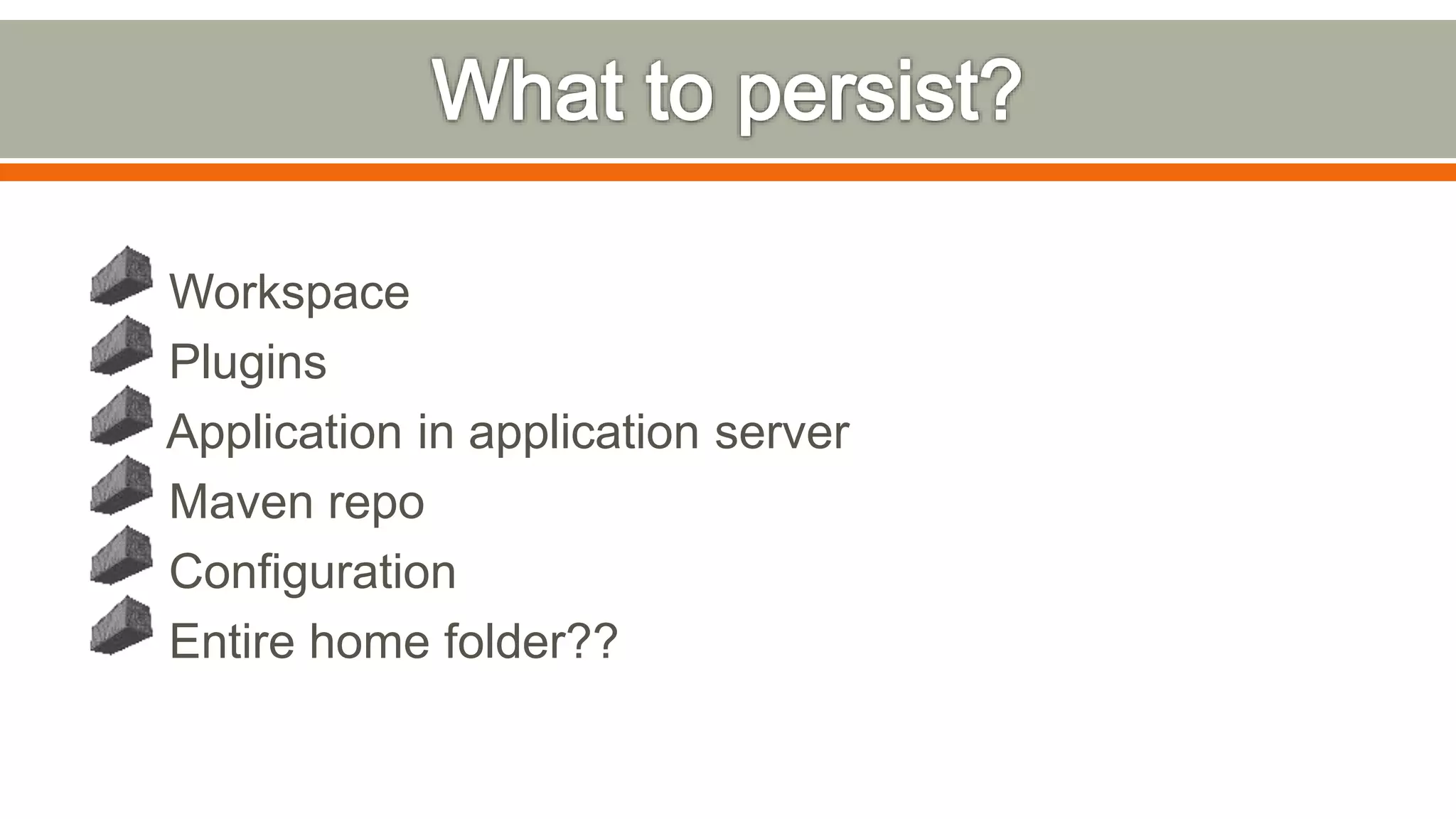 What to persist?

Workspace
Plugins
Application in application server
Maven repo
Configuration
Entire home folder??